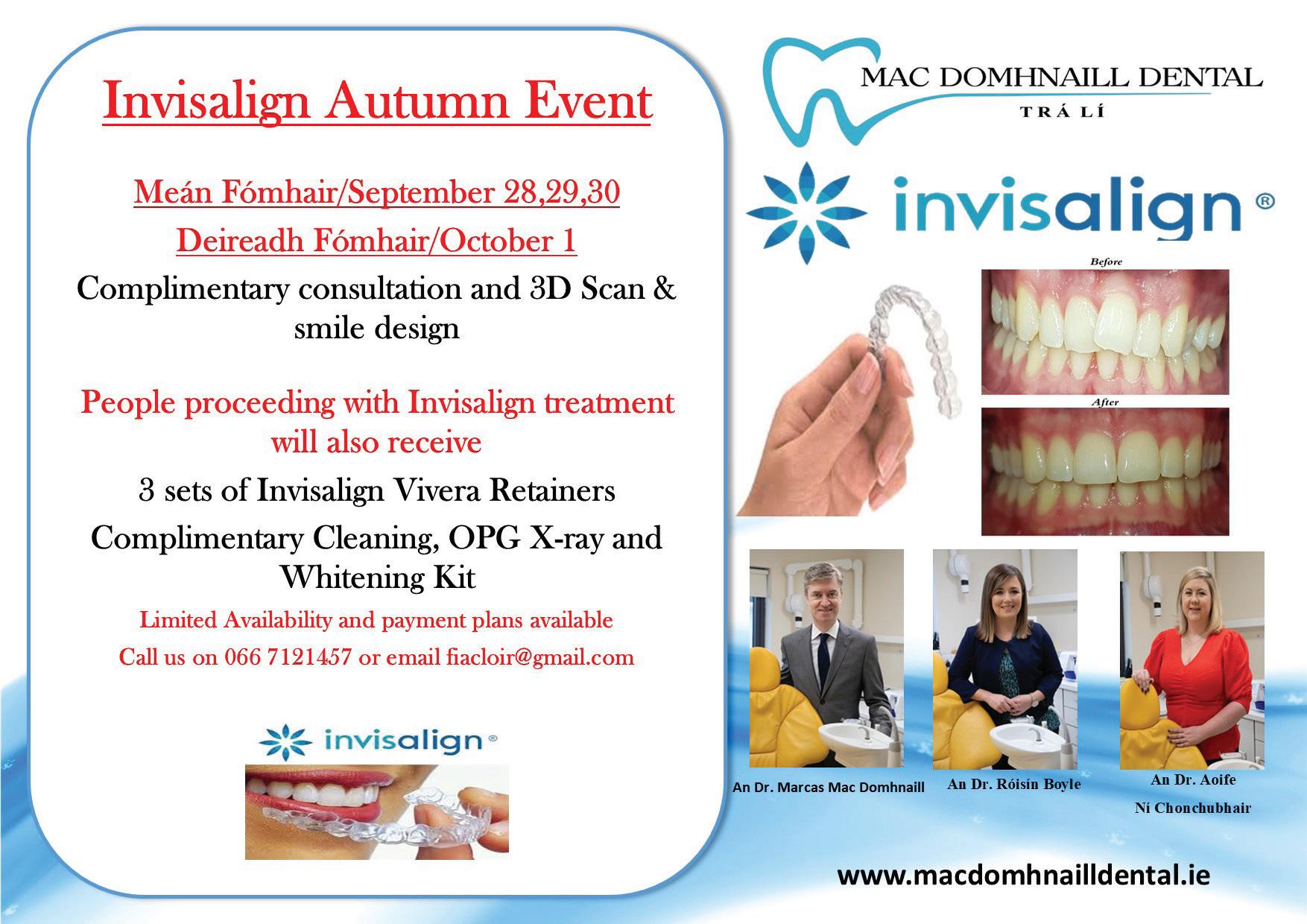 Invisalign Autumn Event

Meán Fómhair/September 28,29,30

Deireadh Fómhair/October 1

Complimentary consultation and 3D Scan & smile design

People proceeding with Invisalign treatment will also receive

3 sets of Invisalign Vivera Retainers

Complimentary Cleaning, OPG X-ray and Whitening Kit

Limited Availability and payment plans available

Call us on 066 7121457 or email fiacloir@gmail.com

invisalign®

MAC DOMHNAILL DENTAL
TRÁ LÍ

invisalign®

Before

After

An Dr. Marcas Mac Domhnaill

An Dr. Róisín Boyle

An Dr. Aoife Ní Chonchubhair

www.macdomhnailldental.ie